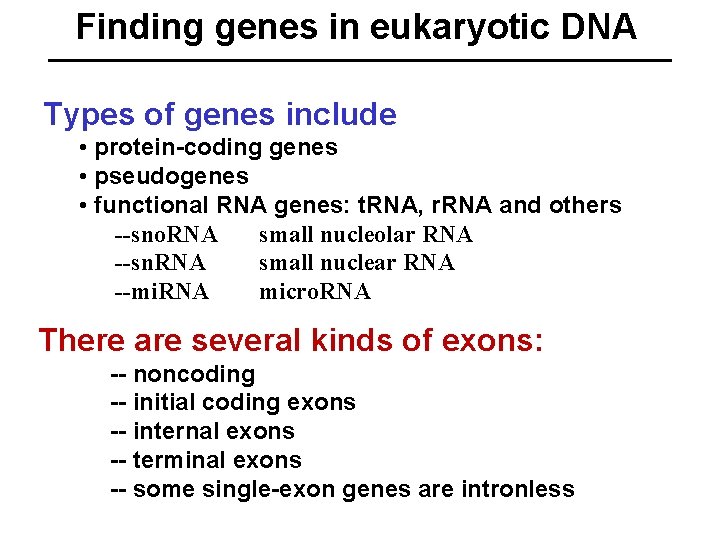 Finding genes in eukaryotic DNA

Types of genes include
• protein-coding genes
• pseudogenes
• functional RNA genes: tRNA, rRNA and others
--snoRNA small nucleolar RNA
--snRNA small nuclear RNA
--miRNA microRNA

There are several kinds of exons:
-- noncoding
-- initial coding exons
-- internal exons
-- terminal exons
-- some single-exon genes are intronless